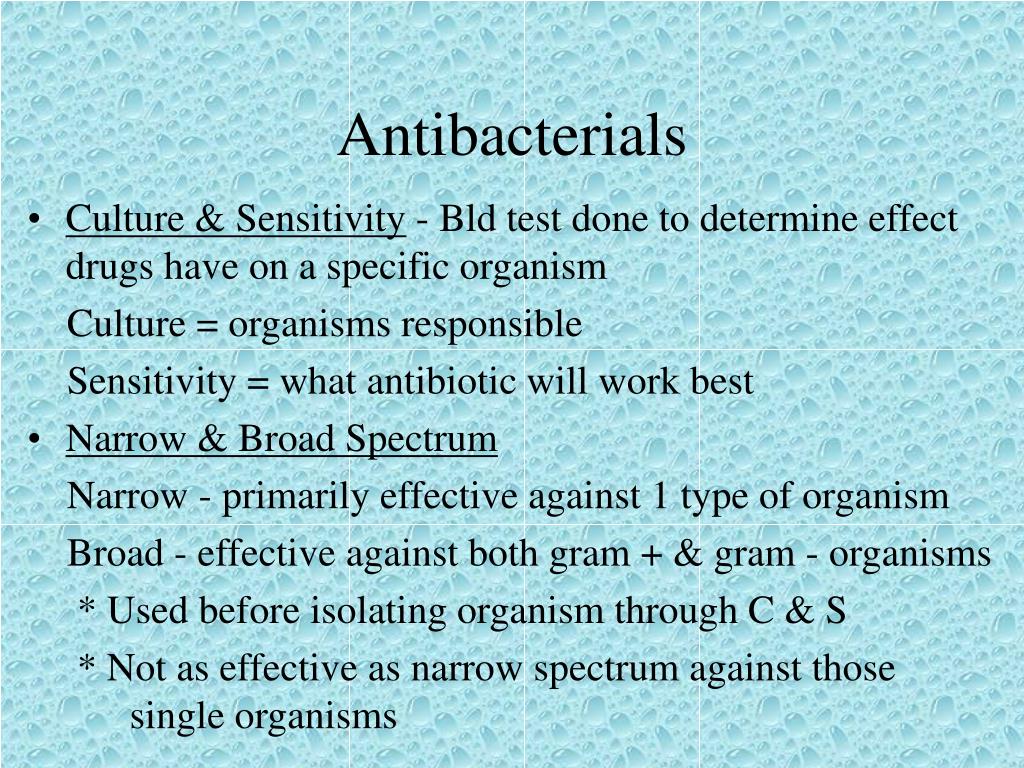 Antibacterials

• Culture & Sensitivity - Bld test done to determine effect drugs have on a specific organism

Culture = organisms responsible

Sensitivity = what antibiotic will work best

• Narrow & Broad Spectrum

Narrow - primarily effective against 1 type of organism

Broad - effective against both gram + & gram - organisms

* Used before isolating organism through C & S

* Not as effective as narrow spectrum against those single organisms